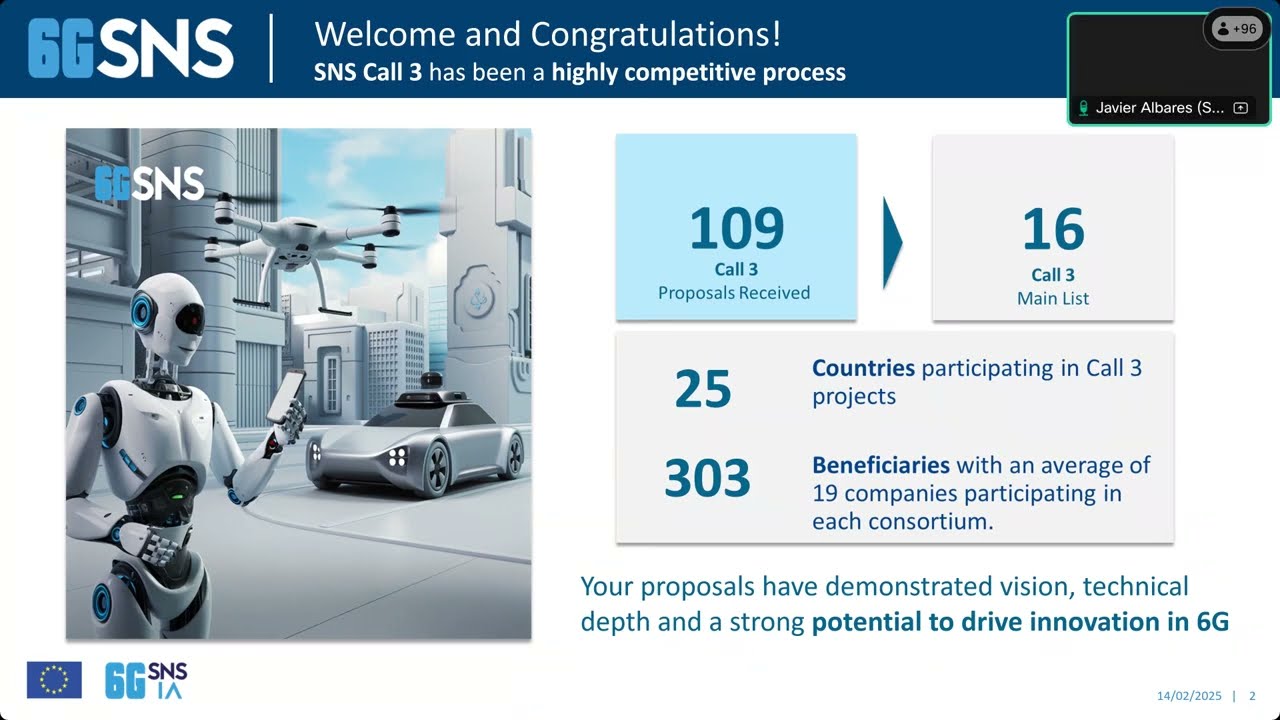 6GSNS

Welcome and Congratulations!
SNS Call 3 has been a highly competitive process

+96
Javier Albares (S...

6GSNS

109
Call 3
Proposals Received

16
Call 3
Main List

25 Countries participating in Call 3 projects

303 Beneficiaries with an average of 19 companies participating in each consortium.

Your proposals have demonstrated vision, technical depth and a strong potential to drive innovation in 6G

6G SNS IA

14/02/2025 | 2